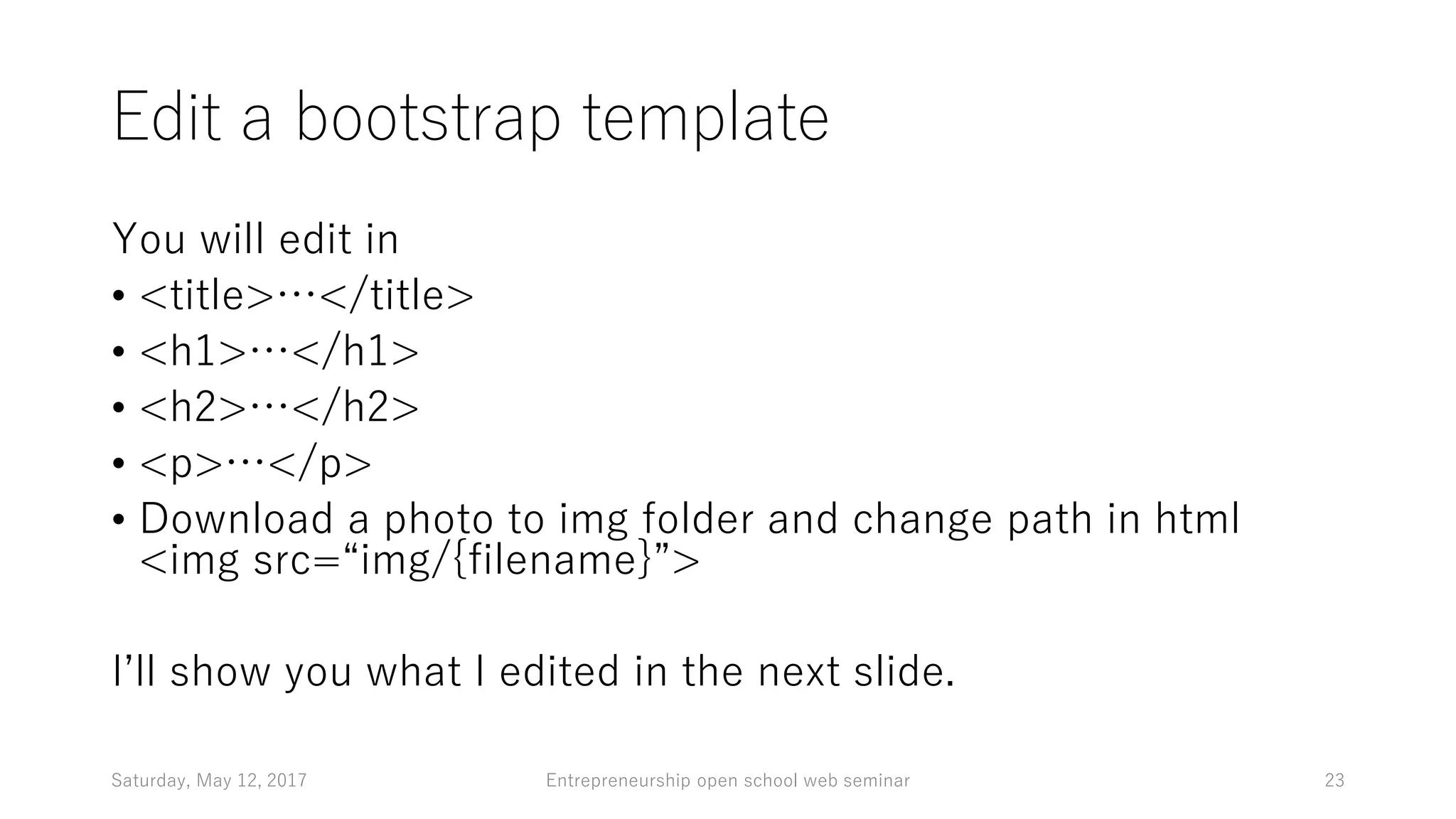 Edit a bootstrap template

You will edit in

• <title>…</title>
• <h1>…</h1>
• <h2>…</h2>
• <p>…</p>
• Download a photo to img folder and change path in html <img src=“img/{filename}”>

I’ll show you what I edited in the next slide.

Saturday, May 12, 2017

Entrepreneurship open school web seminar

23